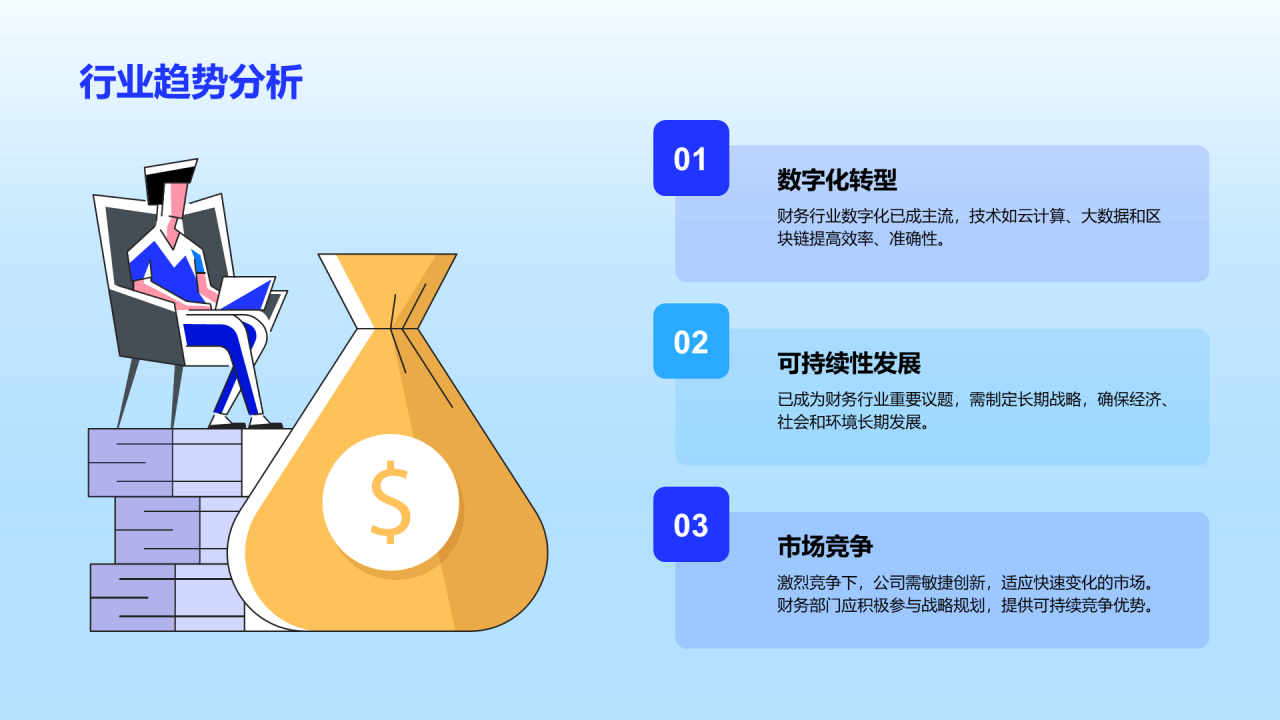 行业趋势分析

$

01

数字化转型

财务行业数字化已成主流，技术如云计算、大数据和区块链提高效率、准确性。

02

可持续性发展

已成为财务行业重要议题，需制定长期战略，确保经济、社会和环境长期发展。

03

市场竞争

激烈竞争下，公司需敏捷创新，适应快速变化的市场。财务部门应积极参与战略规划，提供可持续竞争优势。